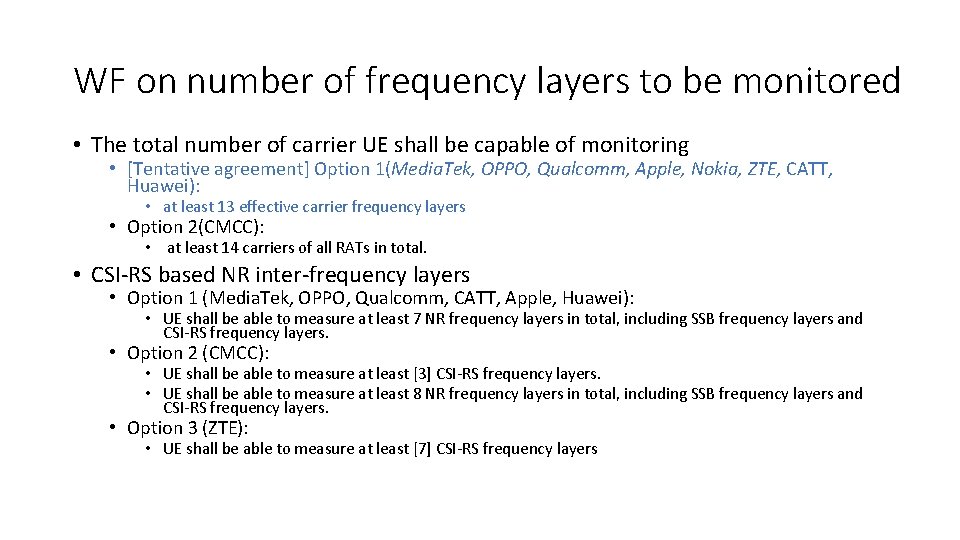 WF on number of frequency layers to be monitored

• The total number of carrier UE shall be capable of monitoring
• [Tentative agreement] Option 1(Media.Tek, OPPO, Qualcomm, Apple, Nokia, ZTE, CATT, Huawei):
• at least 13 effective carrier frequency layers
• Option 2(CMCC):
• at least 14 carriers of all RATs in total.

• CSI-RS based NR inter-frequency layers
• Option 1 (Media.Tek, OPPO, Qualcomm, CATT, Apple, Huawei):
• UE shall be able to measure at least 7 NR frequency layers in total, including SSB frequency layers and CSI-RS frequency layers.
• Option 2 (CMCC):
• UE shall be able to measure at least [3] CSI-RS frequency layers.
• UE shall be able to measure at least 8 NR frequency layers in total, including SSB frequency layers and CSI-RS frequency layers.
• Option 3 (ZTE):
• UE shall be able to measure at least [7] CSI-RS frequency layers